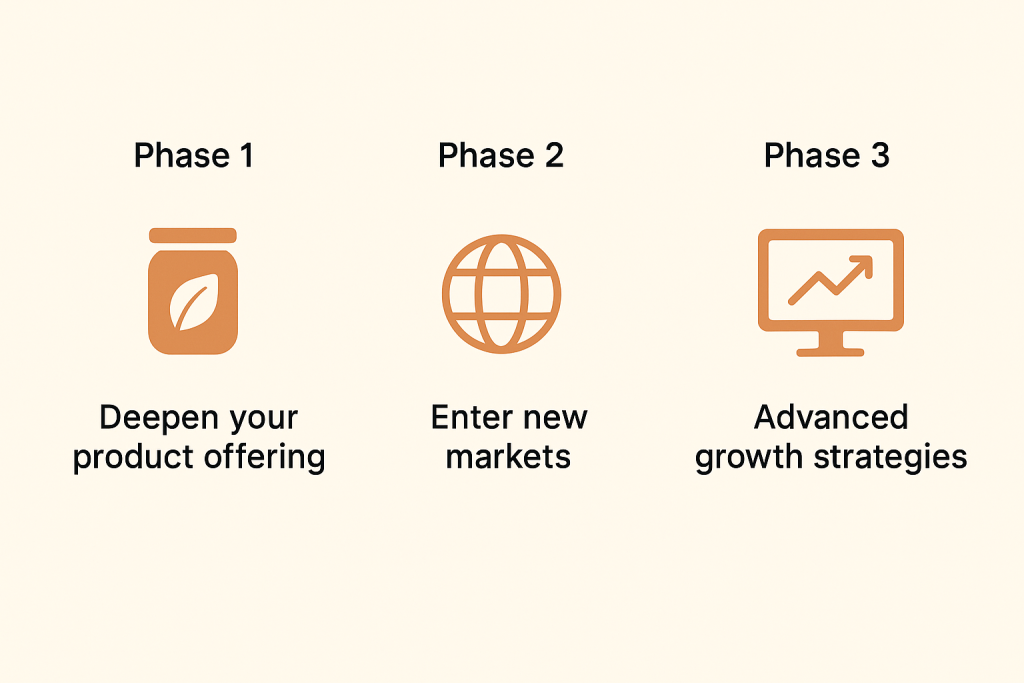 Phase 1

Deepen your product offering

Phase 2

Enter new markets

Phase 3

Advanced growth strategies